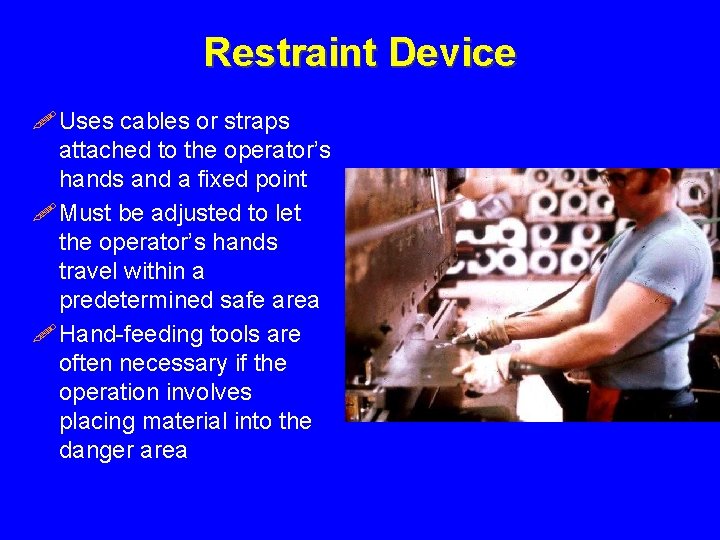 Restraint Device

Uses cables or straps attached to the operator's hands and a fixed point

Must be adjusted to let the operator's hands travel within a predetermined safe area

Hand-feeding tools are often necessary if the operation involves placing material into the danger area